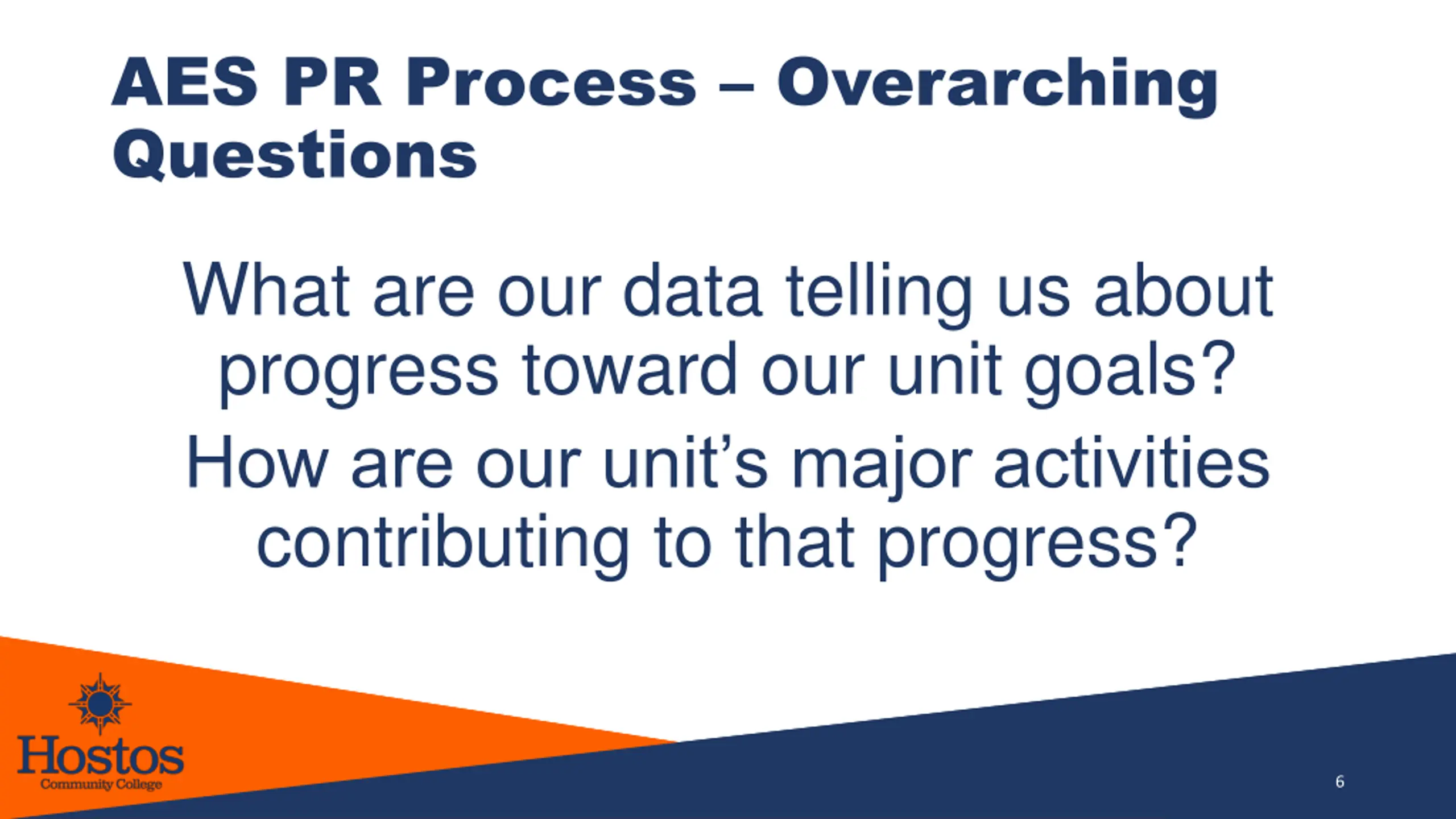 AES PR Process – Overarching Questions

What are our data telling us about progress toward our unit goals?

How are our unit's major activities contributing to that progress?

Hostos
Community College

6